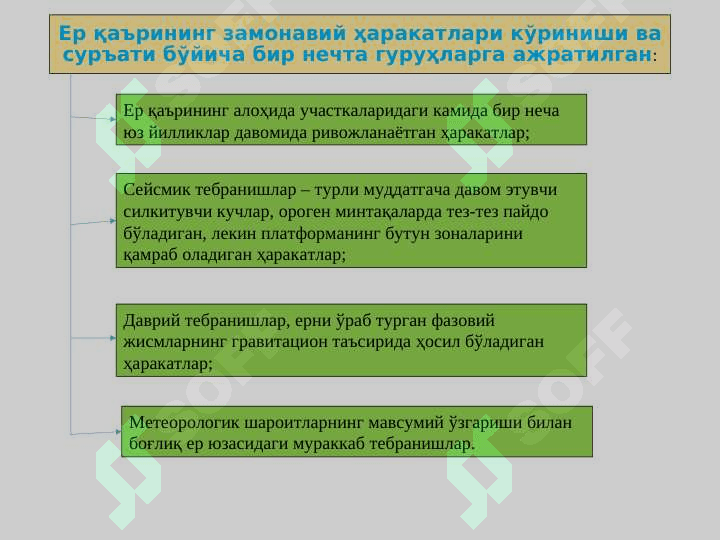 Ер қаърининг замонавий ҳаракатлари кўриниши ва суръати бўйича бир нечта гуруҳларга ажратилган:

Ер қаърининг алоҳида участкаларидаги камида бир неча юз йилликлар давомида ривожланаётган ҳаракатлар;

Сейсмик тебранишлар – турли муддатгача давом этувчи силкитувчи кучлар, ороген минтақаларда тез-тез пайдо бўладиган, лекин платформанинг бутун зоналарини қамраб оладиган ҳаракатлар;

Даврий тебранишлар, ерни ўраб турган фазовий жисмларнинг гравитацион таъсирида ҳосил бўладиган ҳаракатлар;

Метеорологик шароитларнинг мавсумий ўзгариши билан боғлиқ ер юзасидаги мураккаб тебранишлар.

SOFF

SOFF

SOFF

SOFF